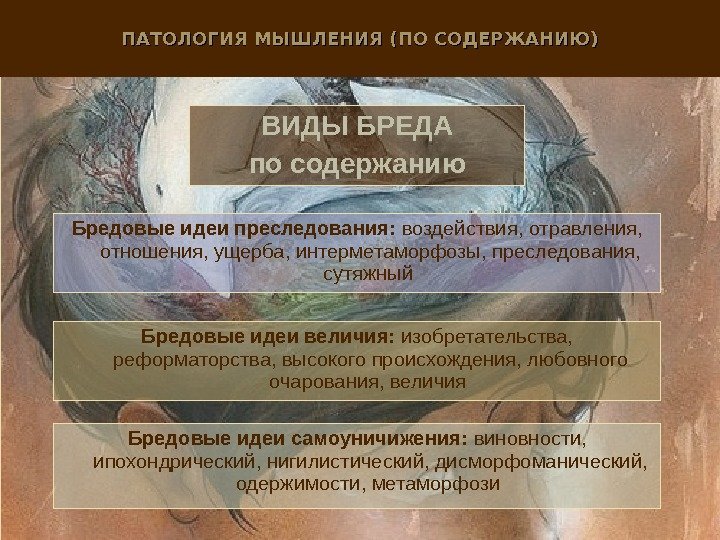 ПАТОЛОГИЯ МЫШЛЕНИЯ (ПО СОДЕРЖАНИЮ)

ВИДЫ БРЕДА
по содержанию

Бредовые идеи преследования: воздействия, отравления, отношения, ущерба, интерметаморфозы, преследования, сутяжный

Бредовые идеи величия: изобретательства, реформаторства, высокого происхождения, любовного очарования, величия

Бредовые идеи самоуничижения: виновности, ипохондрический, нигилистический, дисморфоманический, одержимости, метаморфози